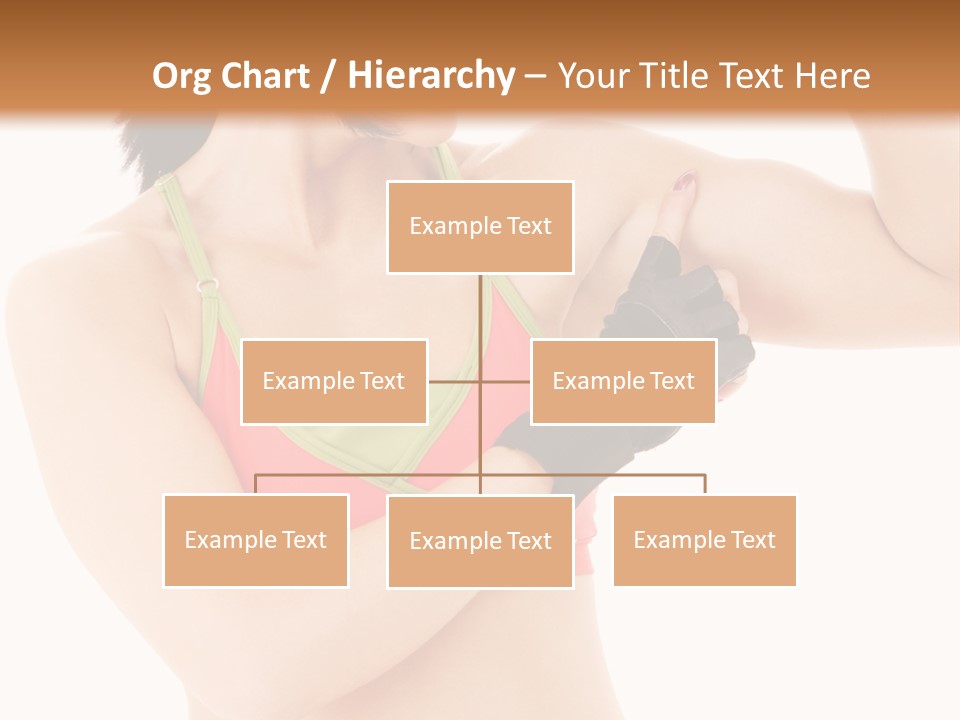 Org Chart / Hierarchy – Your Title Text Here

Example Text

Example Text

Example Text

Example Text

Example Text

Example Text